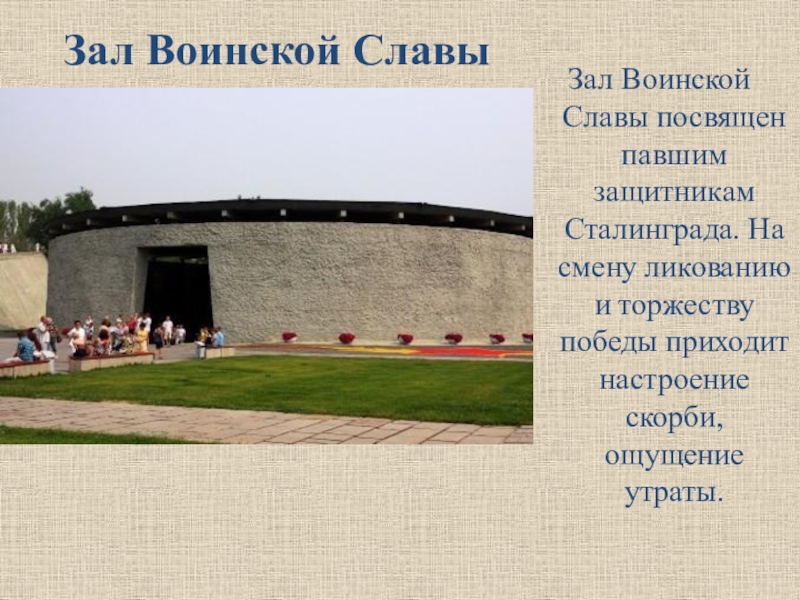 Зал Воинской Славы

Зал Воинской Славы посвящен павшим защитникам Сталинграда. На смену ликованию и торжеству победы приходит настроение скорби, ощущение утраты.